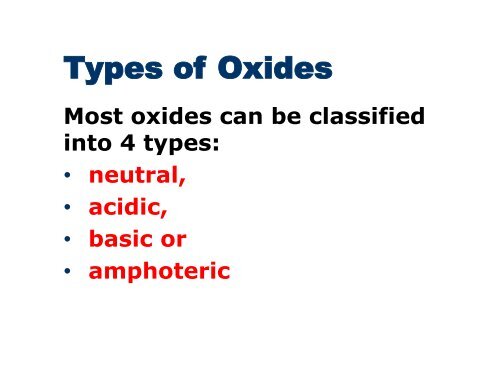 Types of Oxides

Most oxides can be classified into 4 types:

• neutral,
• acidic,
• basic or
• amphoteric